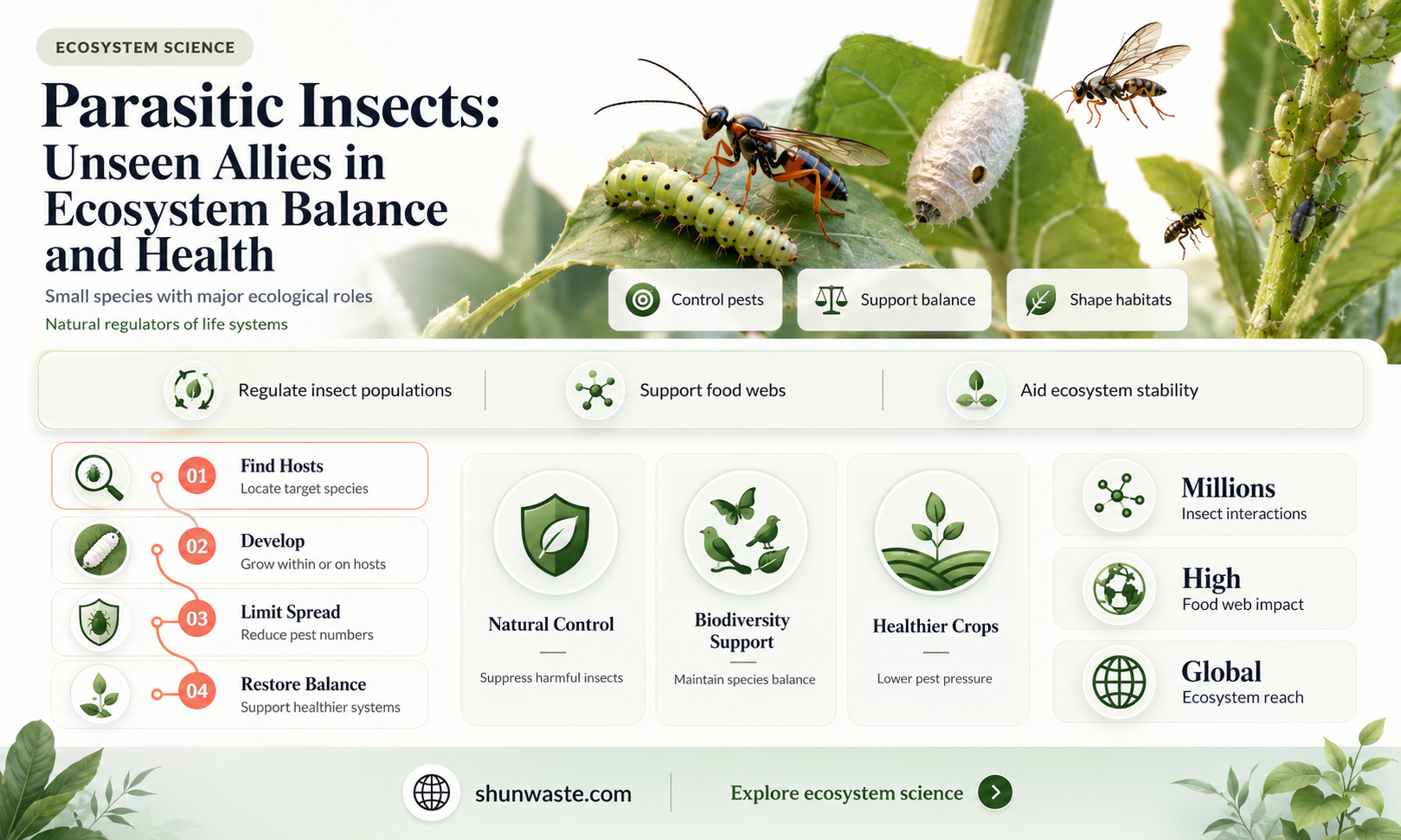 ECOSYSTEM SCIENCE

Parasitic Insects: Unseen Allies in Ecosystem Balance and Health

Small species with major ecological roles

Natural regulators of life systems

Control pests

Support balance

Shape habitats

Regulate insect populations

Support food webs

Aid ecosystem stability

01 Find Hosts
Locate target species

02 Develop
Grow within or on hosts

03 Limit Spread
Reduce pest numbers

04 Restore Balance
Support healthier systems

Natural Control
Suppress harmful insects

Biodiversity Support
Maintain species balance

Healthier Crops
Lower pest pressure

Millions
Insect interactions

High
Food web impact

Global
Ecosystem reach

shunwaste.com

Explore ecosystem science